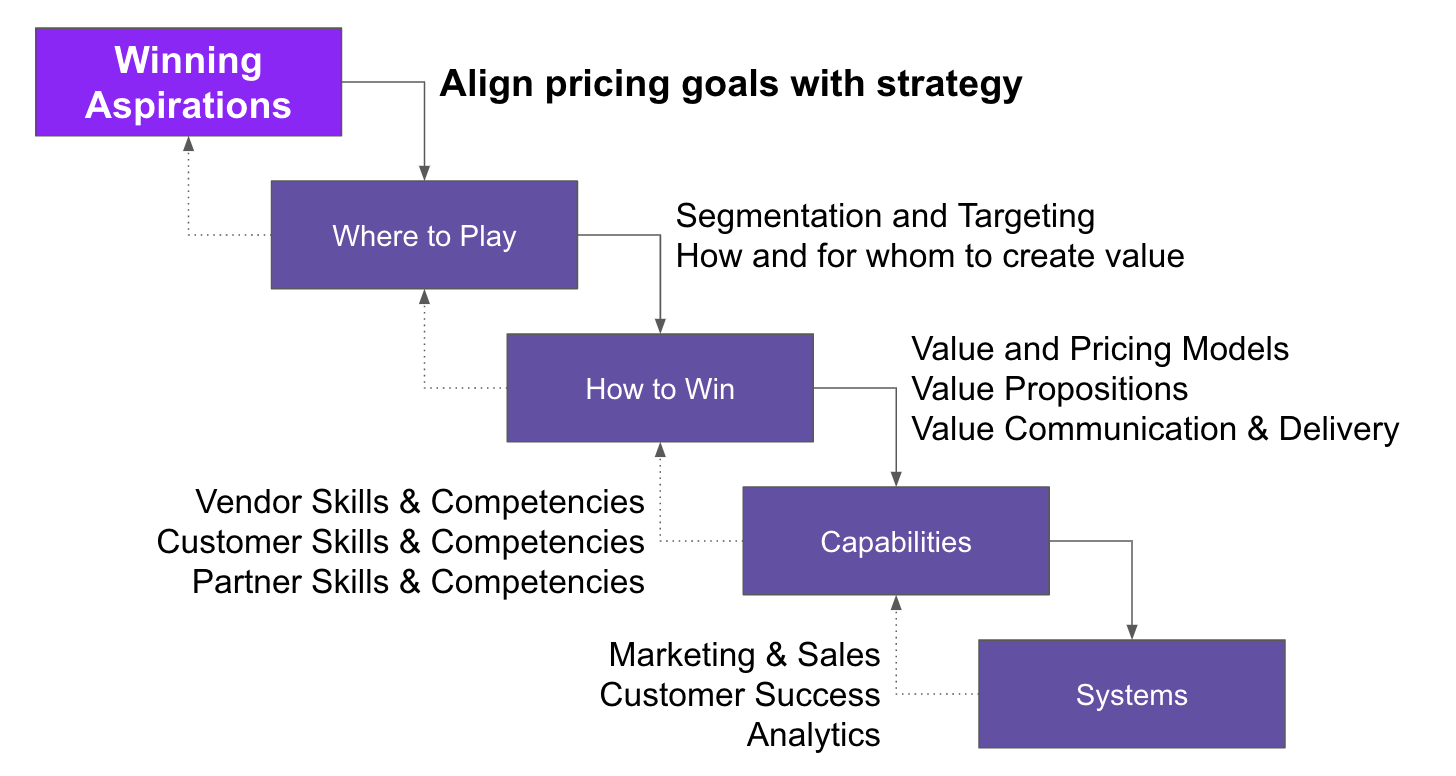 Winning Aspirations

Align pricing goals with strategy

Where to Play

Segmentation and Targeting
How and for whom to create value

How to Win

Value and Pricing Models
Value Propositions
Value Communication & Delivery

Vendor Skills & Competencies
Customer Skills & Competencies
Partner Skills & Competencies

Capabilities

Marketing & Sales
Customer Success
Analytics

Systems